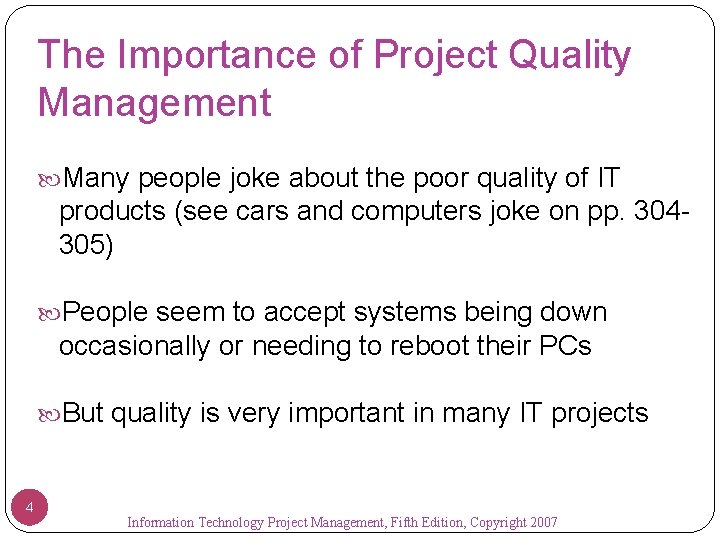 The Importance of Project Quality Management

Many people joke about the poor quality of IT products (see cars and computers joke on pp. 304-305)

People seem to accept systems being down occasionally or needing to reboot their PCs

But quality is very important in many IT projects

4

Information Technology Project Management, Fifth Edition, Copyright 2007